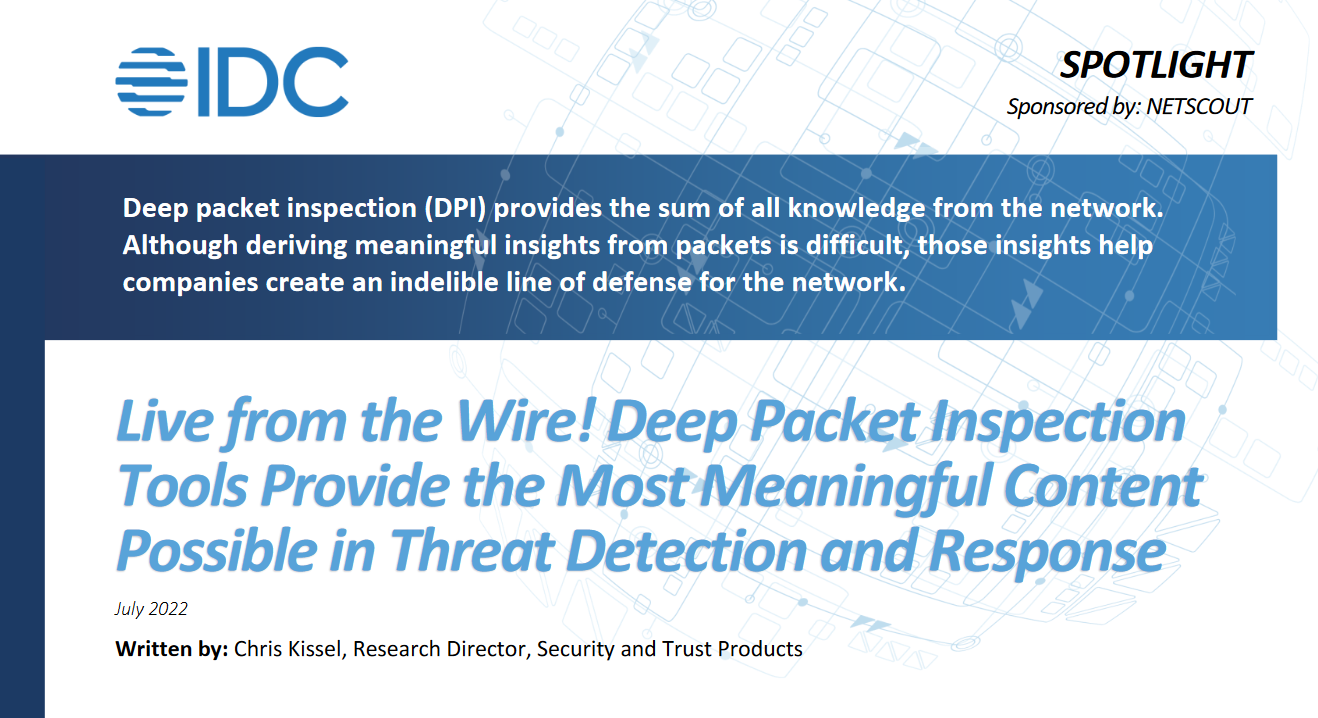 IDC

SPOTLIGHT

Sponsored by: NETSCOUT

Deep packet inspection (DPI) provides the sum of all knowledge from the network. Although deriving meaningful insights from packets is difficult, those insights help companies create an indelible line of defense for the network.

Live from the Wire! Deep Packet Inspection Tools Provide the Most Meaningful Content Possible in Threat Detection and Response

July 2022

Written by: Chris Kissel, Research Director, Security and Trust Products